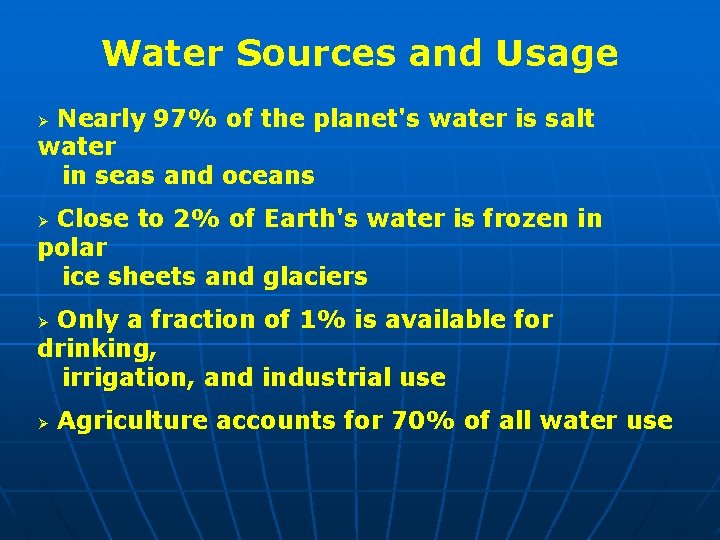 Water Sources and Usage

➢ Nearly 97% of the planet's water is salt water in seas and oceans

➢ Close to 2% of Earth's water is frozen in polar ice sheets and glaciers

➢ Only a fraction of 1% is available for drinking, irrigation, and industrial use

➢ Agriculture accounts for 70% of all water use